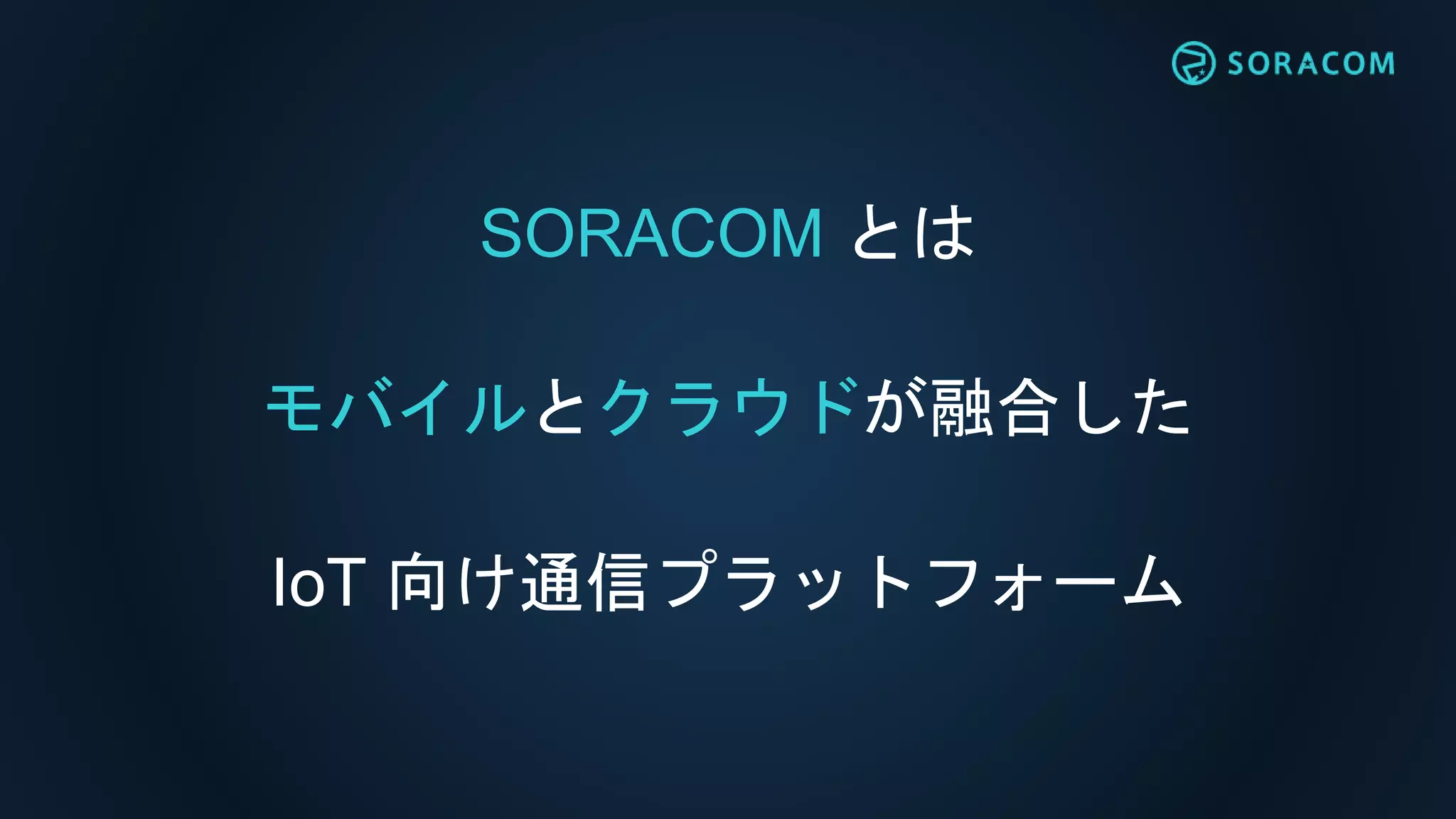 SORACOM

SORACOM とは

モバイルとクラウドが融合した

IoT 向け通信プラットフォーム